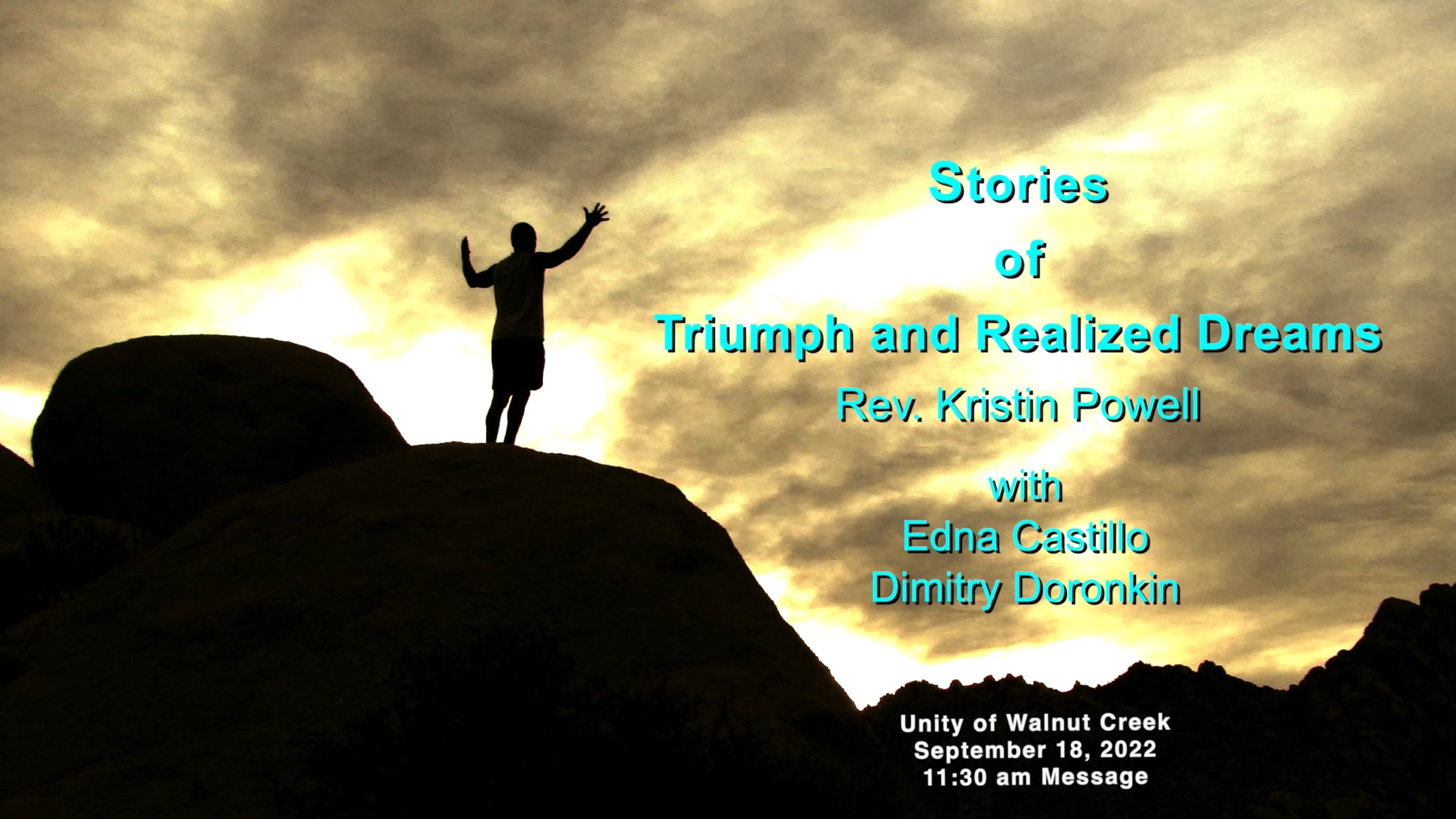 Stories
of
Triumph and Realized Dreams
Rev. Kristin Powell
with
Edna Castillo
Dimitry Doronkin

Unity of Walnut Creek
September 18, 2022
11:30 am Message